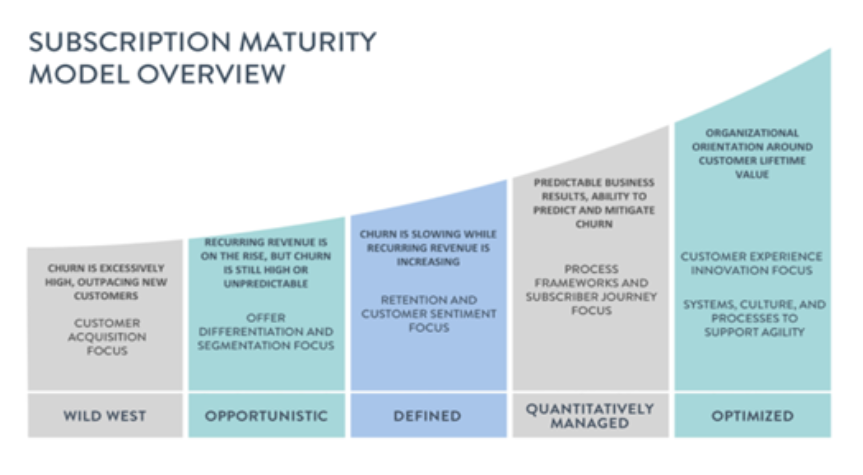 SUBSCRIPTION MATURITY MODEL OVERVIEW

CHURN IS EXCESSIVELY HIGH, OUTPACING NEW CUSTOMERS

CUSTOMER ACQUISITION FOCUS

WILD WEST

RECURRING REVENUE IS ON THE RISE, BUT CHURN IS STILL HIGH OR UNPREDICTABLE

OFFER DIFFERENTIATION AND SEGMENTATION FOCUS

OPPORTUNISTIC

CHURN IS SLOWING WHILE RECURRING REVENUE IS INCREASING

RETENTION AND CUSTOMER SENTIMENT FOCUS

DEFINED

PREDICTABLE BUSINESS RESULTS, ABILITY TO PREDICT AND MITIGATE CHURN

PROCESS FRAMEWORKS AND SUBSCRIBER JOURNEY FOCUS

QUANTITATIVELY MANAGED

ORGANIZATIONAL ORIENTATION AROUND CUSTOMER LIFETIME VALUE

CUSTOMER EXPERIENCE INNOVATION FOCUS

SYSTEMS, CULTURE, AND PROCESSES TO SUPPORT AGILITY

OPTIMIZED